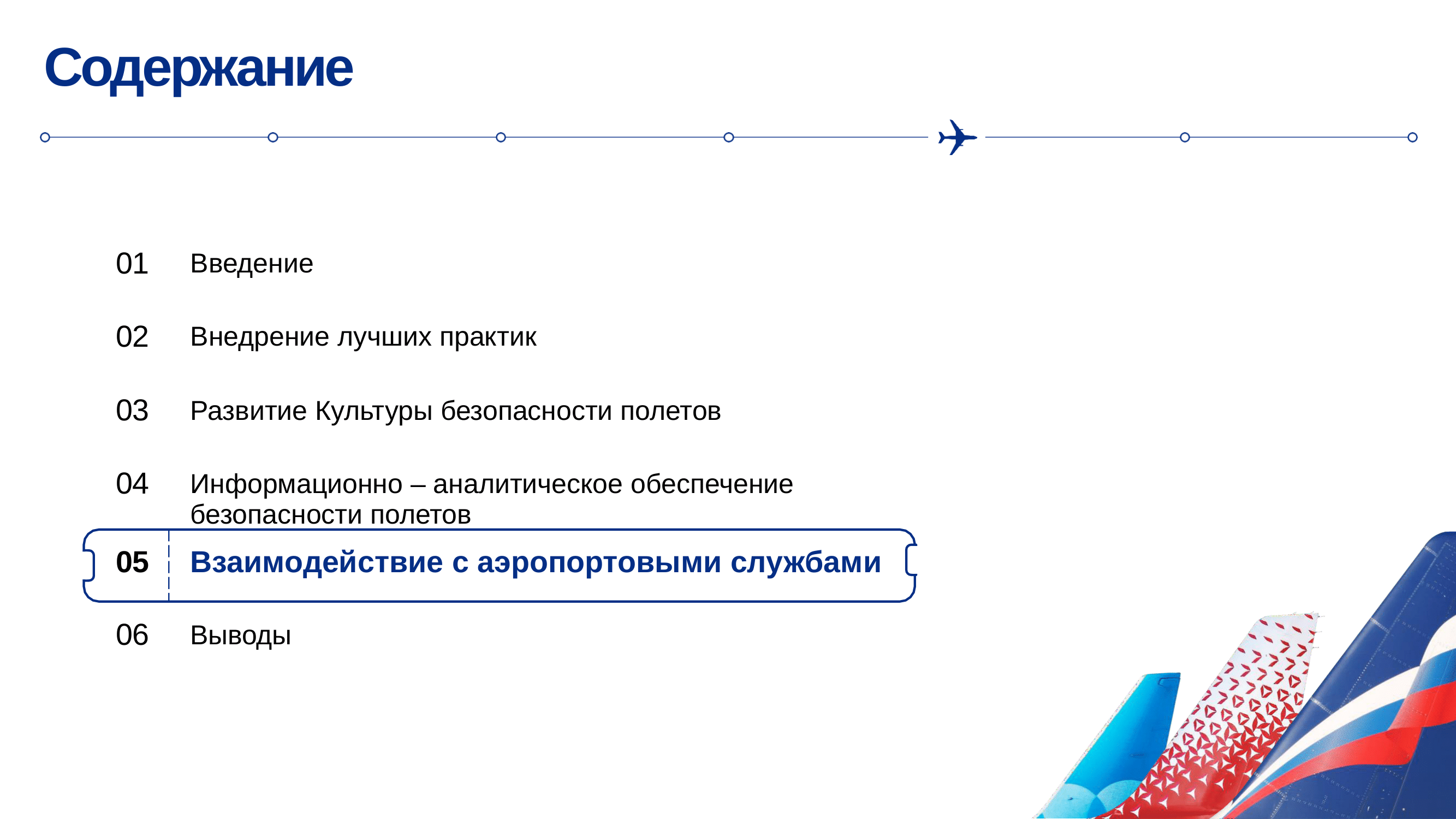 Содержание

01 Введение

02 Внедрение лучших практик

03 Развитие Культуры безопасности полетов

04 Информационно – аналитическое обеспечение безопасности полетов

05 Взаимодействие с аэропортовыми службами

06 Выводы